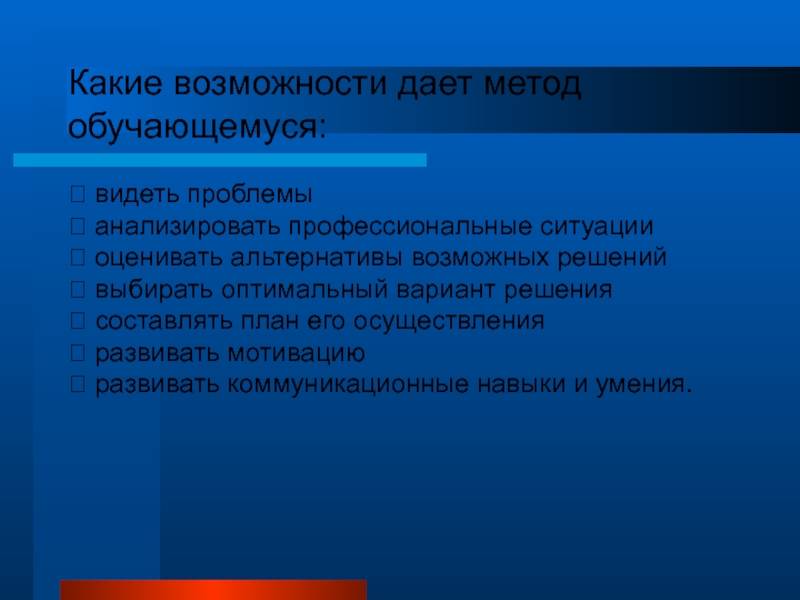 Какие возможности дает метод обучающемуся:

 видеть проблемы
 анализировать профессиональные ситуации
 оценивать альтернативы возможных решений
 выбирать оптимальный вариант решения
 составлять план его осуществления
 развивать мотивацию
 развивать коммуникационные навыки и умения.